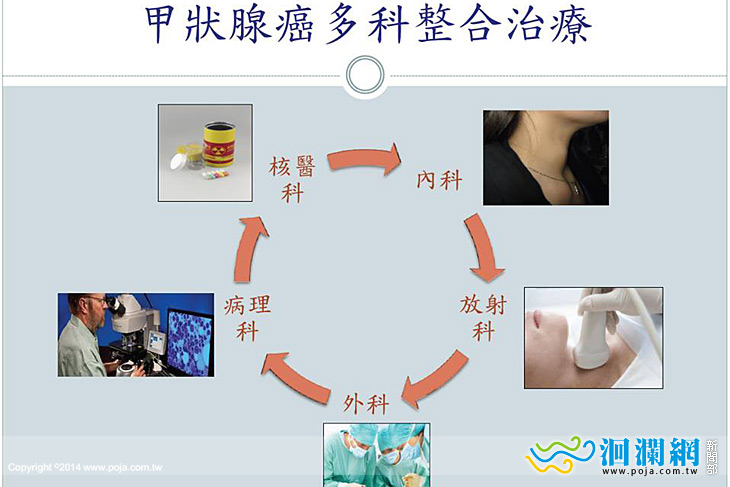 甲狀腺癌多科整合治療

核醫科

內科

放射科

外科

病理科

Copyright ©2014 www.poja.com.tw

洄瀾網 新聞部
www.poja.com.tw